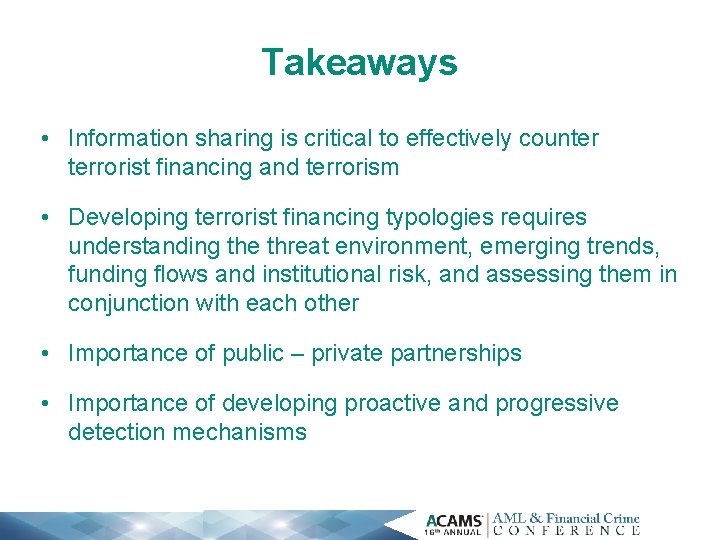 Takeaways

• Information sharing is critical to effectively counter terrorist financing and terrorism

• Developing terrorist financing typologies requires understanding the threat environment, emerging trends, funding flows and institutional risk, and assessing them in conjunction with each other

• Importance of public – private partnerships

• Importance of developing proactive and progressive detection mechanisms

ACAMS
16th ANNUAL
AML & Financial Crime
CONFERENCE